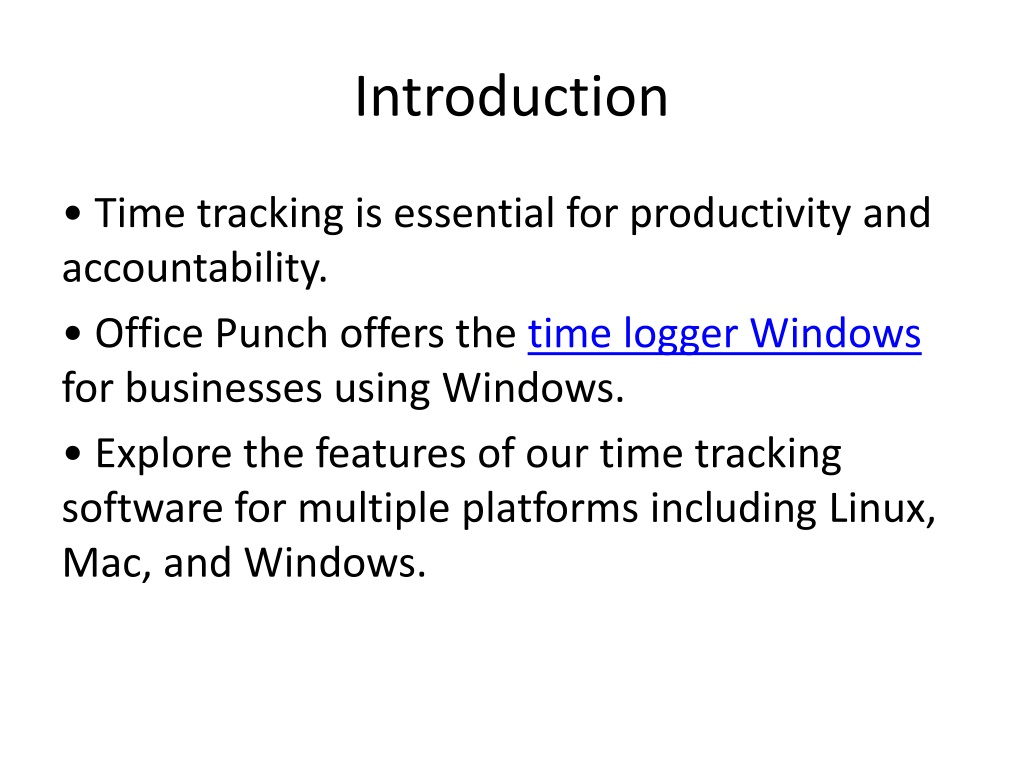 Introduction

• Time tracking is essential for productivity and accountability.

• Office Punch offers the time logger Windows for businesses using Windows.

• Explore the features of our time tracking software for multiple platforms including Linux, Mac, and Windows.